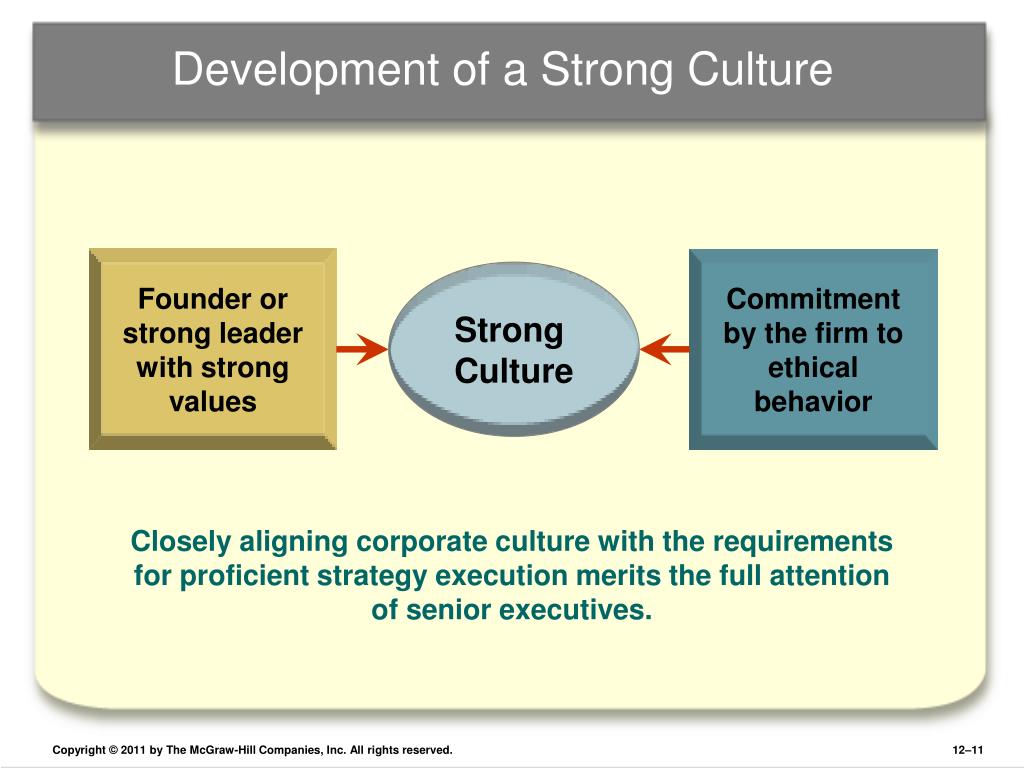 Development of a Strong Culture

Founder or strong leader with strong values

Strong Culture

Commitment by the firm to ethical behavior

Closely aligning corporate culture with the requirements for proficient strategy execution merits the full attention of senior executives.

Copyright © 2011 by The McGraw-Hill Companies, Inc. All rights reserved.

12–11